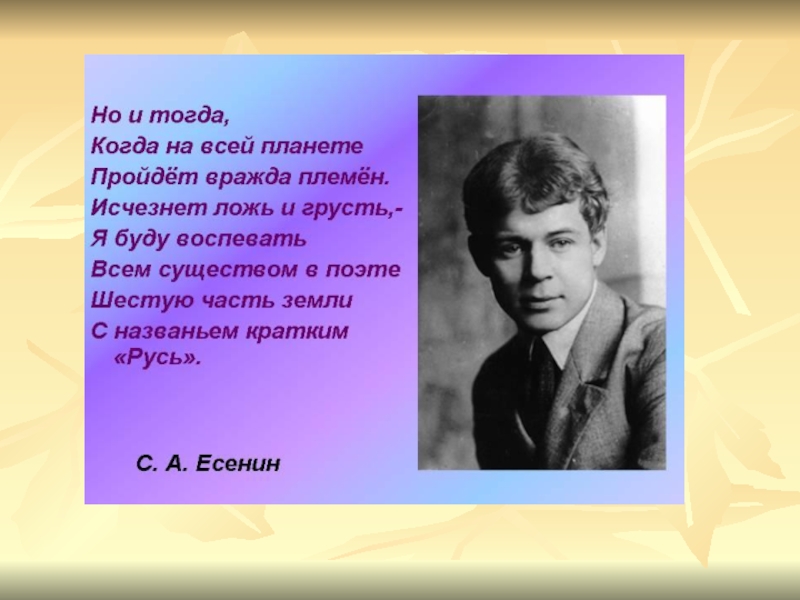 Но и тогда,
Когда на всей планете
Пройдёт вражда племён.
Исчезнет ложь и грусть,-
Я буду воспевать
Всем существом в поэте
Шестую часть земли
С названьем кратким
«Русь».

С. А. Есенин